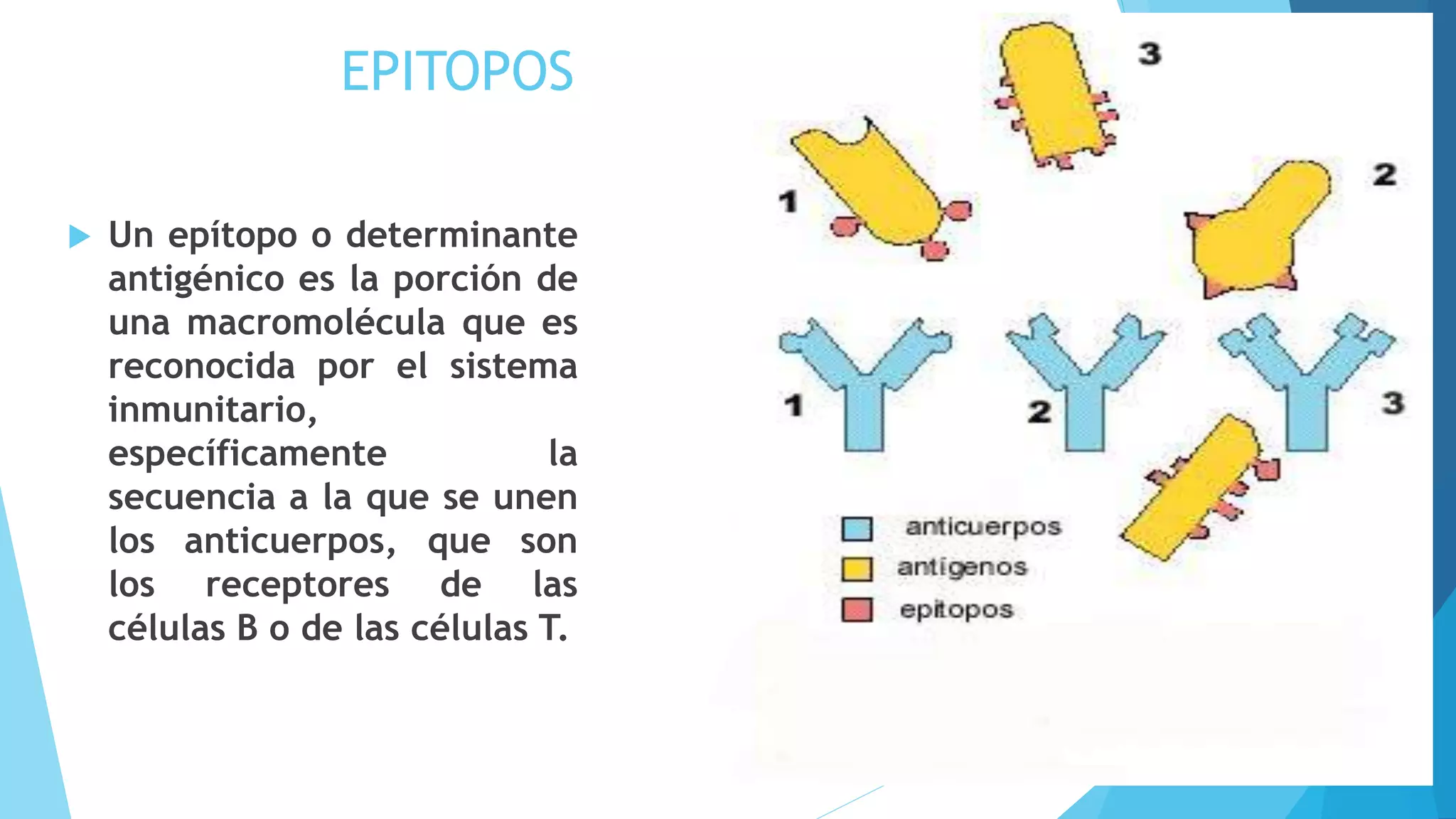 EPITOPOS

Un epítopo o determinante antigénico es la porción de una macromolécula que es reconocida por el sistema inmunitario, específicamente la secuencia a la que se unen los anticuerpos, que son los receptores de las células B o de las células T.

3

1

2

1

2

3

anticuerpos
antigenos
epitopos